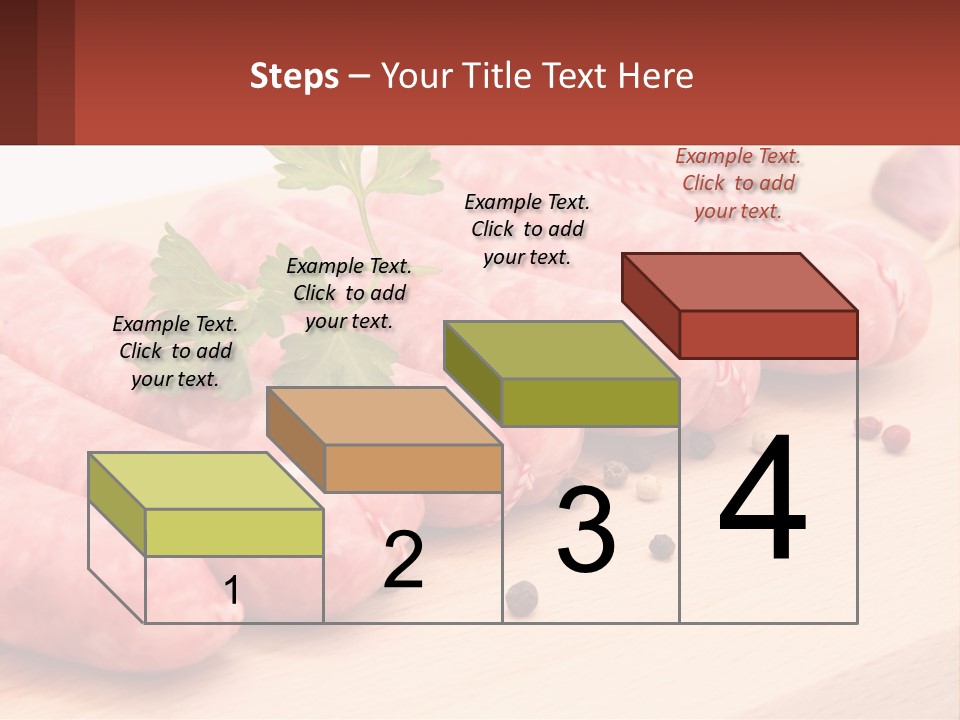 Steps – Your Title Text Here

Example Text. Click to add your text.

Example Text. Click to add your text.

Example Text. Click to add your text.

Example Text. Click to add your text.

1

2

3

4